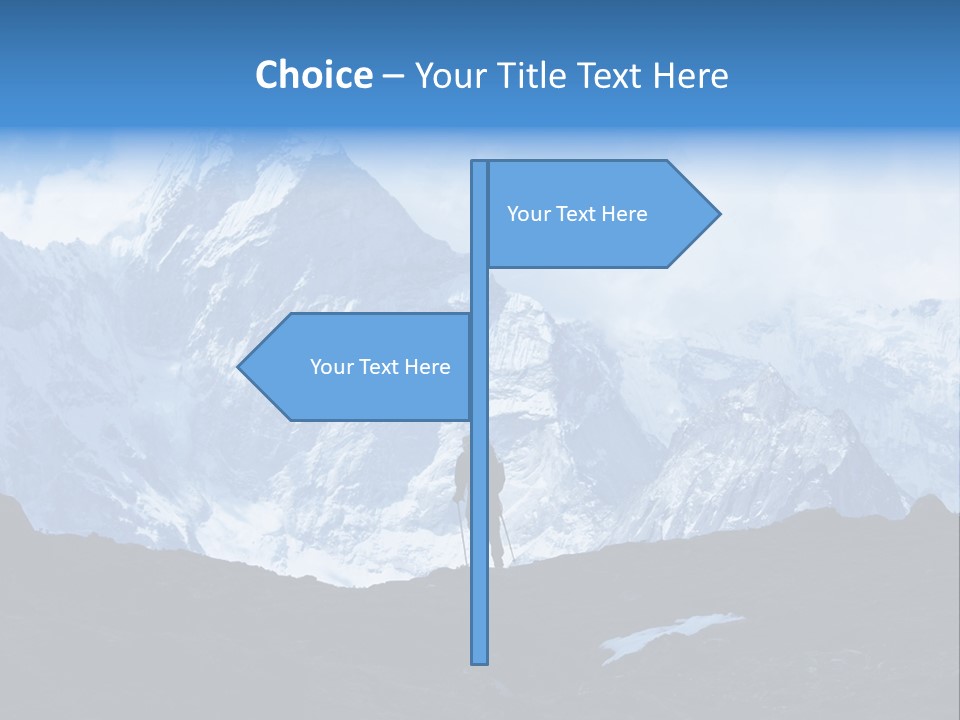 Choice – Your Title Text Here

Your Text Here

Your Text Here